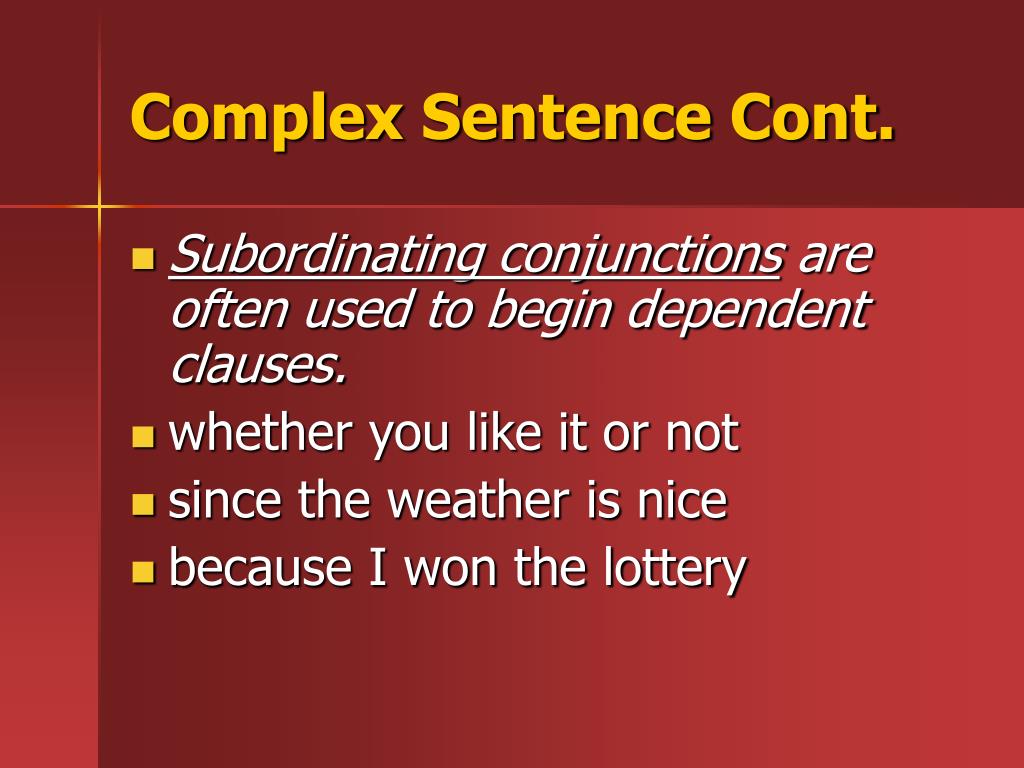 Complex Sentence Cont.

- Subordinating conjunctions are often used to begin dependent clauses.
- whether you like it or not
- since the weather is nice
- because I won the lottery